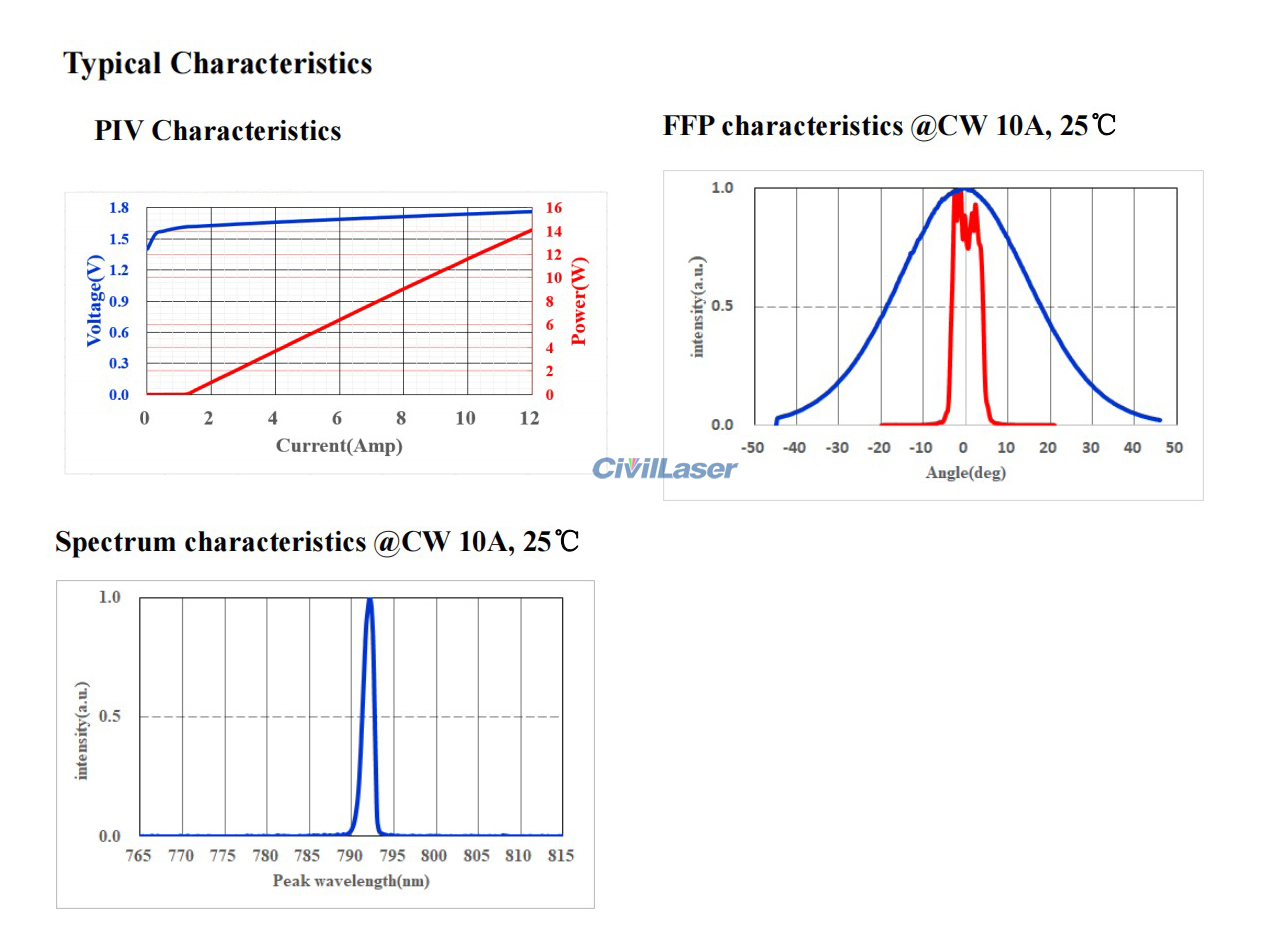 Typical Characteristics

PIV Characteristics

1.8
1.5
1.2
0.9
0.6
0.3
0.0
Voltage(V)
16
14
12
10
8
6
4
2
0
Power(W)
0 2 4 6 8 10 12
Current(Amp)

FFP characteristics @CW 10A, 25℃

1.0
0.5
0.0
intensity(a.u.)
-50 -40 -30 -20 -10 0 10 20 30 40 50
Angle(deg)

CivilLaser

Spectrum characteristics @CW 10A, 25℃

1.0
0.5
0.0
intensity(a.u.)
765 770 775 780 785 790 795 800 805 810 815
Peak wavelength(nm)